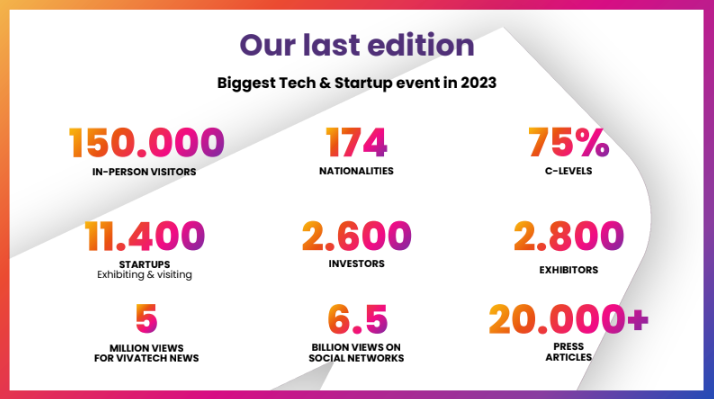 Our last edition

Biggest Tech & Startup event in 2023

150.000
IN-PERSON VISITORS

174
NATIONALITIES

75%
C-LEVELS

11.400
STARTUPS
Exhibiting & visiting

2.600
INVESTORS

2.800
EXHIBITORS

5
MILLION VIEWS FOR VIVATECH NEWS

6.5
BILLION VIEWS ON SOCIAL NETWORKS

20.000+
PRESS ARTICLES